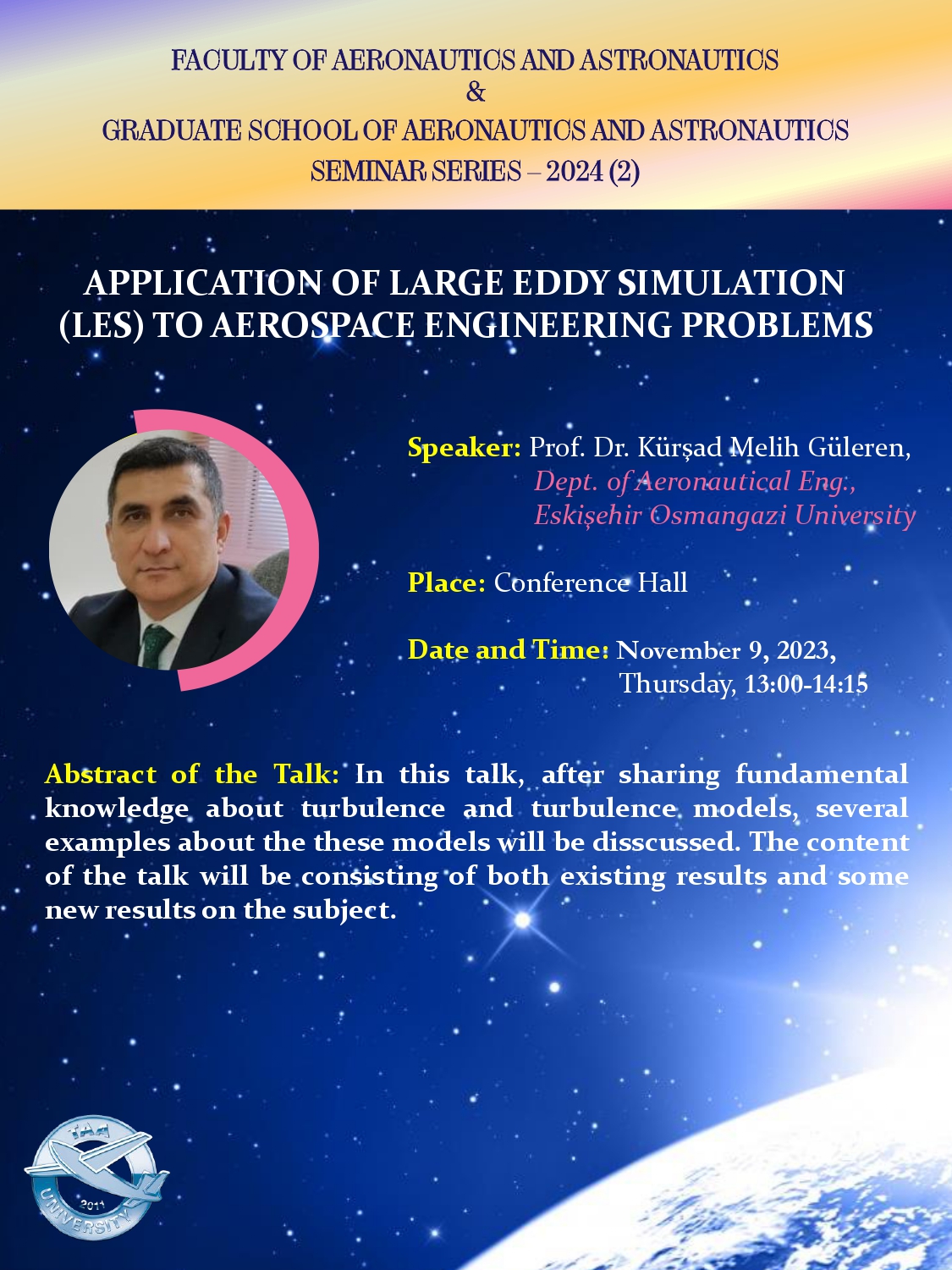 FACULTY OF AERONAUTICS AND ASTRONAUTICS
&
GRADUATE SCHOOL OF AERONAUTICS AND ASTRONAUTICS
SEMINAR SERIES – 2024 (2)

APPLICATION OF LARGE EDDY SIMULATION (LES) TO AEROSPACE ENGINEERING PROBLEMS

Speaker: Prof. Dr. Kürşad Melih Güleren, Dept. of Aeronautical Eng., Eskişehir Osmangazi University

Place: Conference Hall

Date and Time: November 9, 2023, Thursday, 13:00-14:15

Abstract of the Talk: In this talk, after sharing fundamental knowledge about turbulence and turbulence models, several examples about the these models will be disscussed. The content of the talk will be consisting of both existing results and some new results on the subject.

TAA
2011
UNIVERSITY